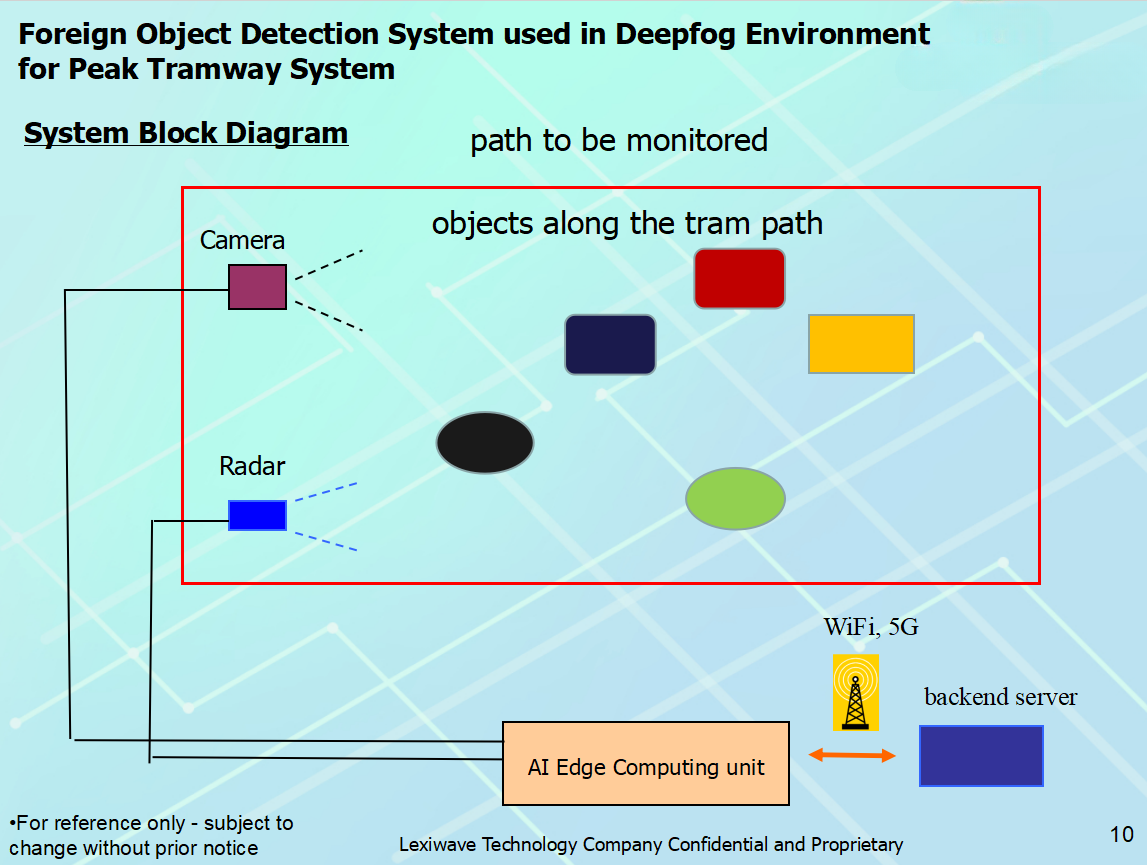 Foreign Object Detection System used in Deepfog Environment for Peak Tramway System

System Block Diagram

path to be monitored

objects along the tram path

Camera

Radar

WiFi, 5G

backend server

AI Edge Computing unit

•For reference only - subject to change without prior notice

Lexiwave Technology Company Confidential and Proprietary

10